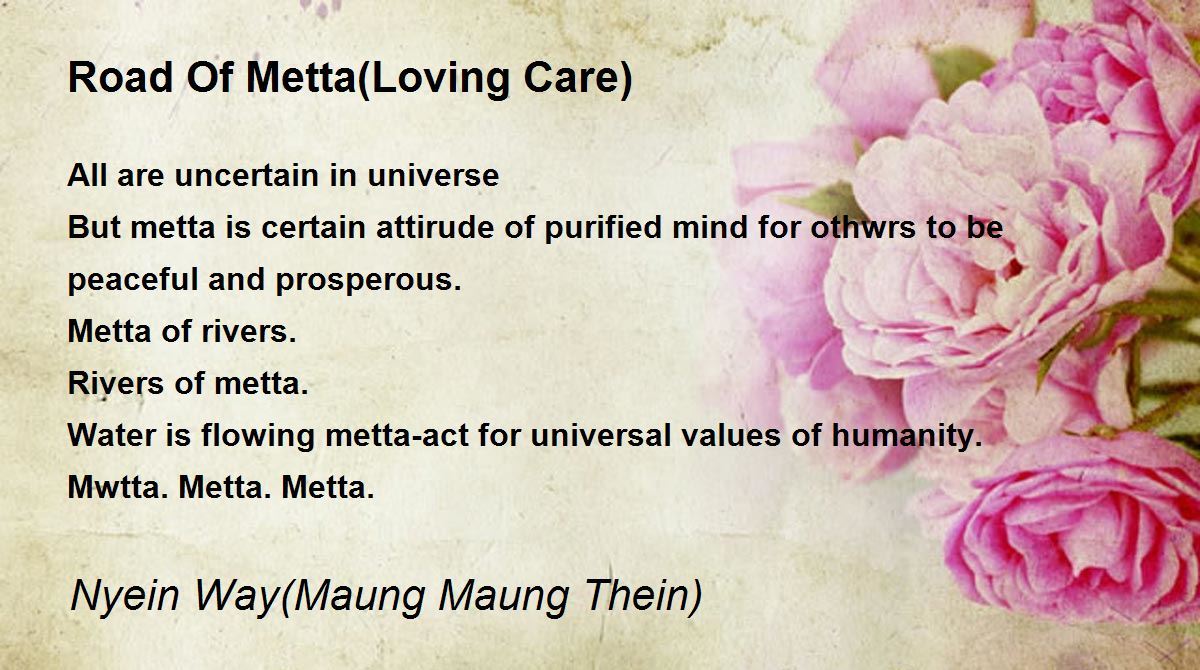 Road Of Metta(Loving Care)

All are uncertain in universe
But metta is certain attirude of purified mind for othwrs to be peaceful and prosperous.
Metta of rivers.
Rivers of metta.
Water is flowing metta-act for universal values of humanity.
Mwtta. Metta. Metta.

Nyein Way(Maung Maung Thein)